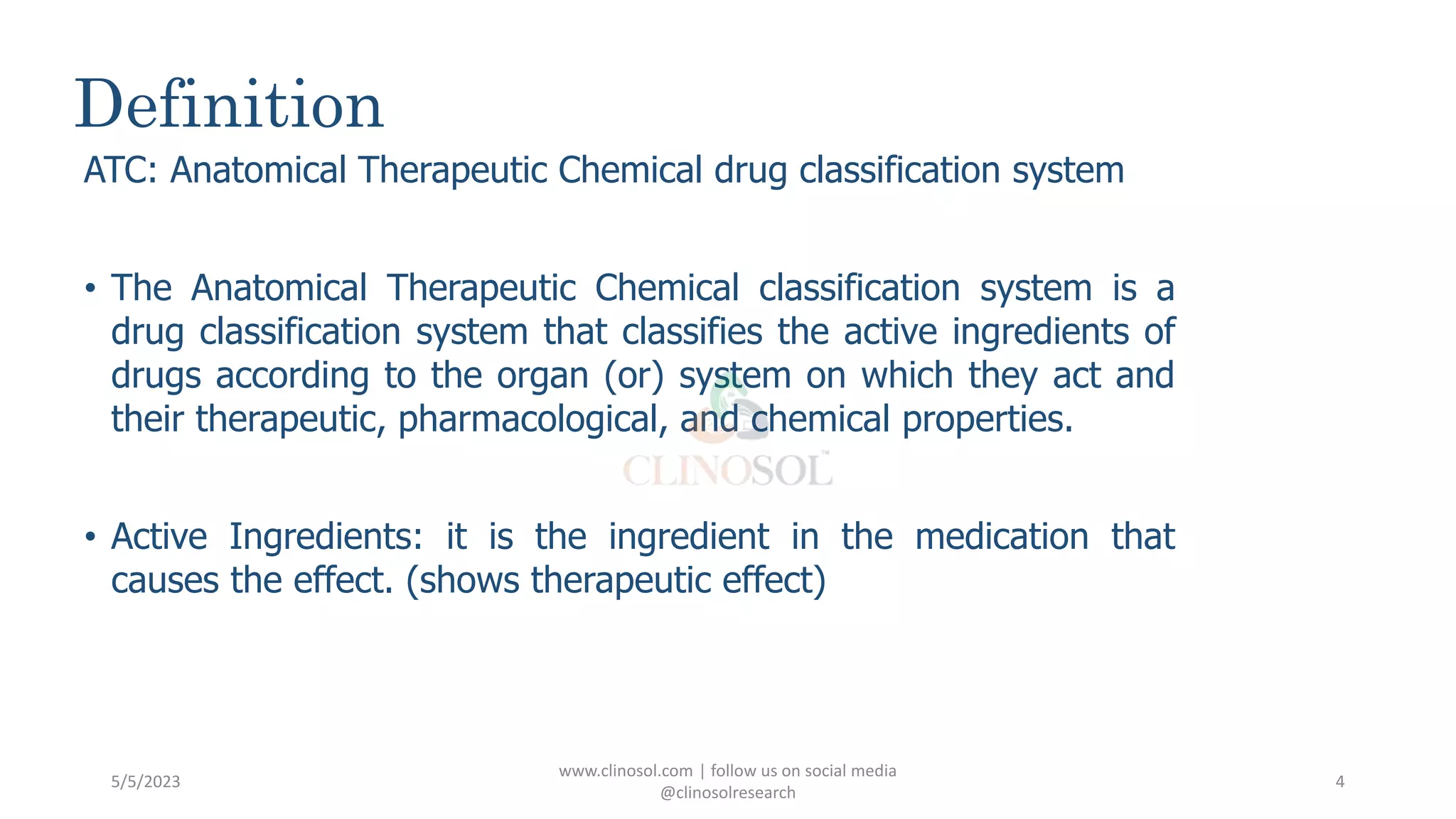 Definition

ATC: Anatomical Therapeutic Chemical drug classification system

• The Anatomical Therapeutic Chemical classification system is a drug classification system that classifies the active ingredients of drugs according to the organ (or) system on which they act and their therapeutic, pharmacological, and chemical properties.

CLINOSOL™

• Active Ingredients: it is the ingredient in the medication that causes the effect. (shows therapeutic effect)

5/5/2023

www.clinosol.com | follow us on social media @clinosolresearch

4